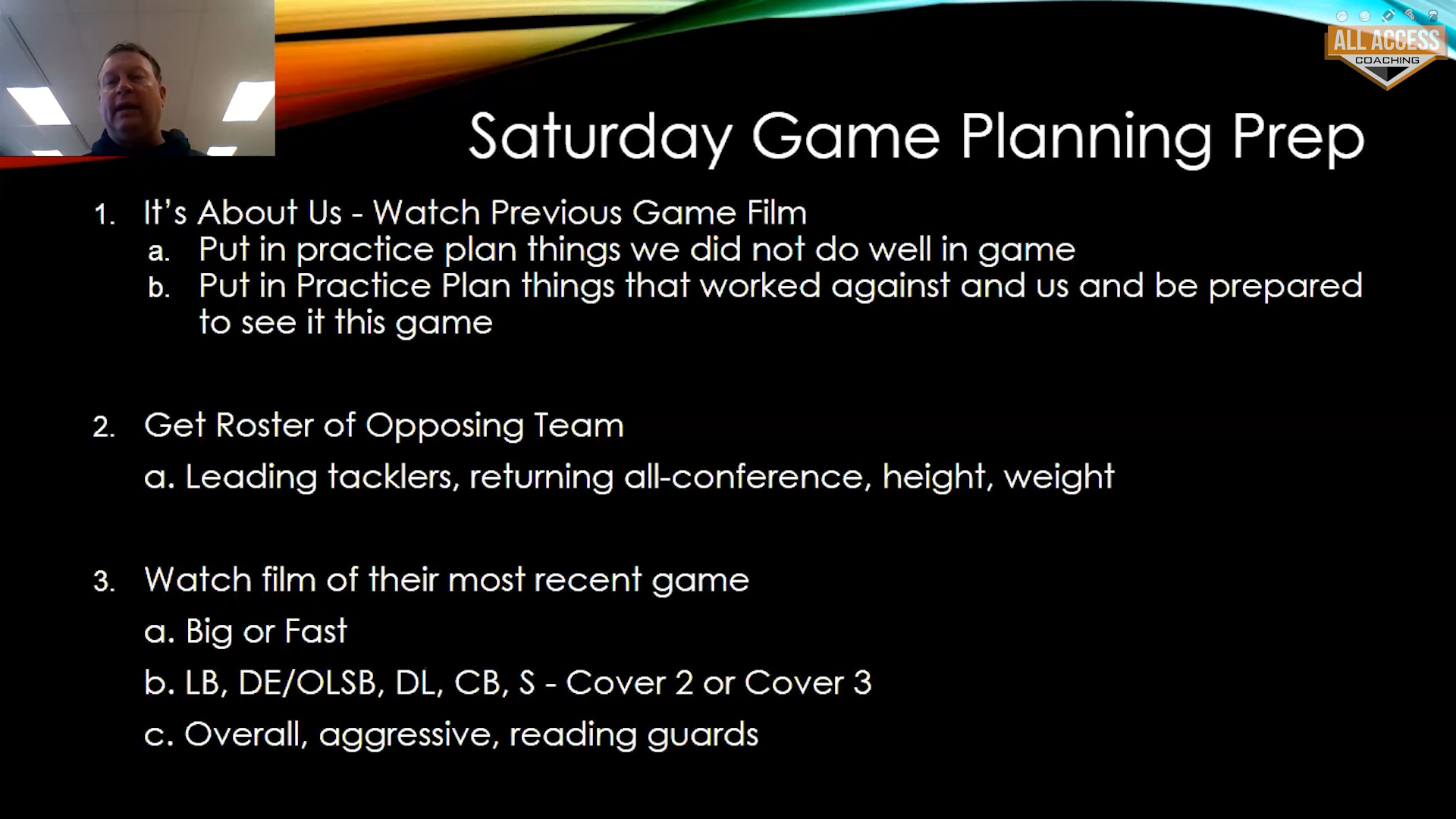 ALL ACCESS
COACHING

Saturday Game Planning Prep

1. It's About Us - Watch Previous Game Film
a. Put in practice plan things we did not do well in game
b. Put in Practice Plan things that worked against and us and be prepared to see it this game

2. Get Roster of Opposing Team
a. Leading tacklers, returning all-conference, height, weight

3. Watch film of their most recent game
a. Big or Fast
b. LB, DE/OLSB, DL, CB, S - Cover 2 or Cover 3
c. Overall, aggressive, reading guards